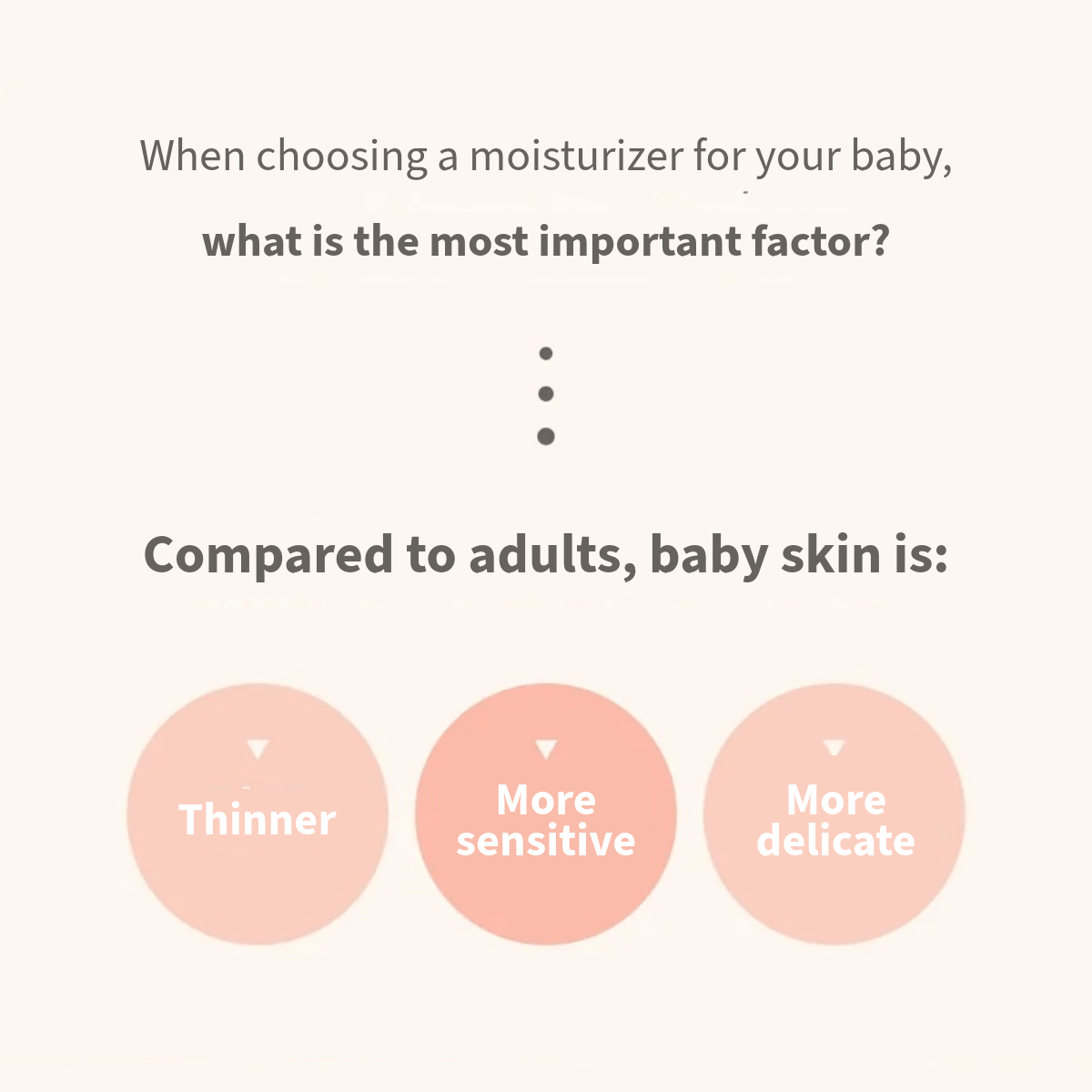 When choosing a moisturizer for your baby,

what is the most important factor?

Compared to adults, baby skin is:

Thinner

More sensitive

More delicate